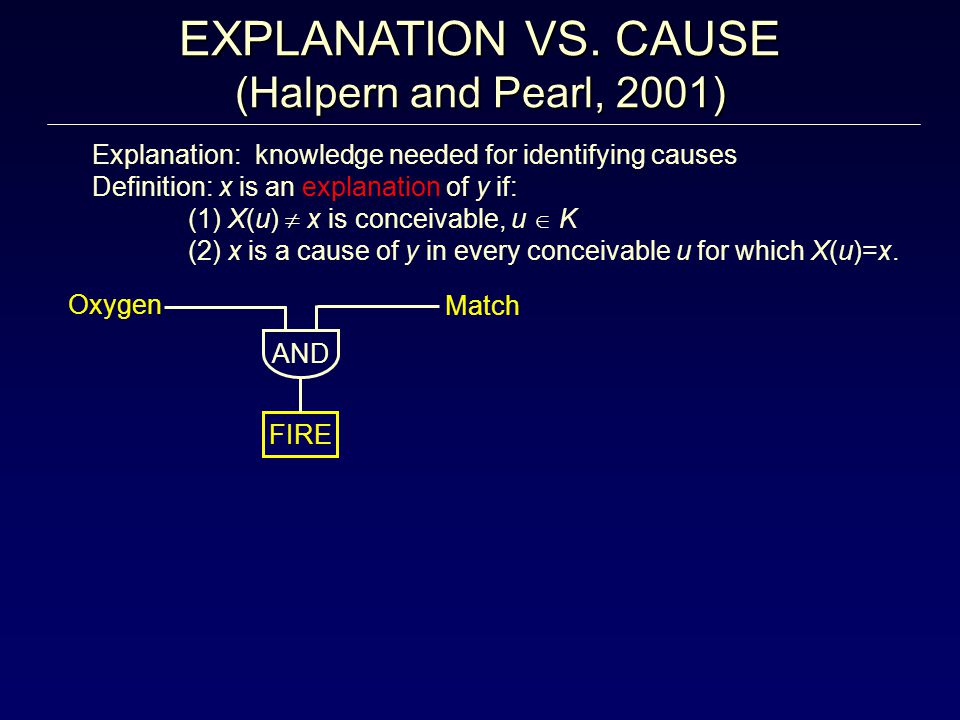 EXPLANATION VS. CAUSE
(Halpern and Pearl, 2001)

Explanation: knowledge needed for identifying causes
Definition: $x$ is an explanation of $y$ if:
(1) $X(u) \neq x$ is conceivable, $u \in K$
(2) $x$ is a cause of $y$ in every conceivable $u$ for which $X(u)=x$.

Oxygen

Match

AND

FIRE